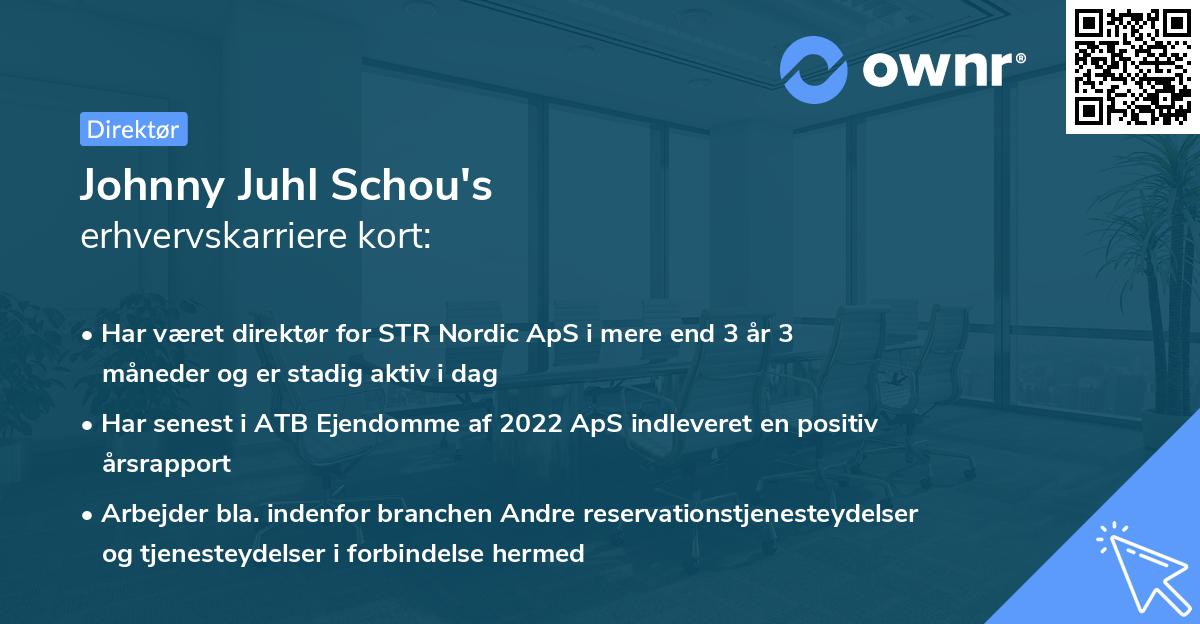 ownr®

Direktør

Johnny Juhl Schou's
erhvervskarriere kort:

• Har været direktør for STR Nordic ApS i mere end 3 år 3 måneder og er stadig aktiv i dag

• Har senest i ATB Ejendomme af 2022 ApS indleveret en positiv årsrapport

• Arbejder bla. indenfor branchen Andre reservationstjenesteydelser og tjenesteydelser i forbindelse hermed